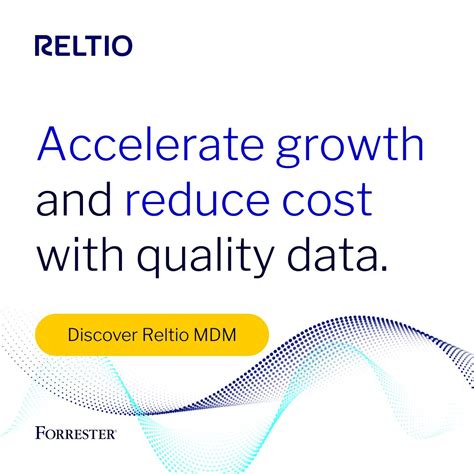 RELTIO

Accelerate growth and reduce cost with quality data.

Discover Reltio MDM

FORRESTER®